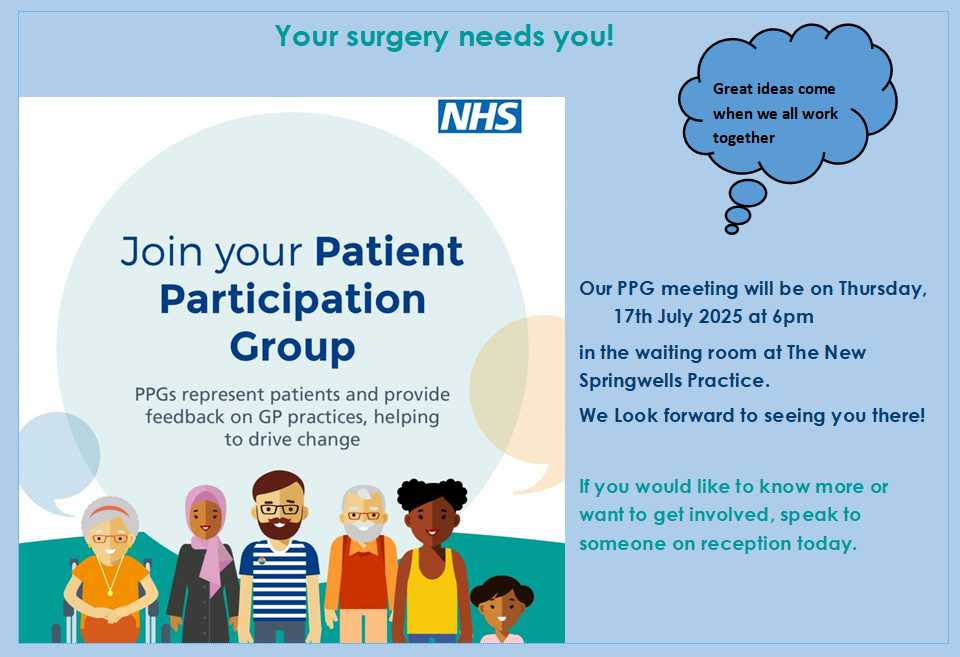 Your surgery needs you!

NHS

Join your Patient Participation Group

PPGs represent patients and provide feedback on GP practices, helping to drive change

Great ideas come when we all work together

Our PPG meeting will be on Thursday, 17th July 2025 at 6pm

in the waiting room at The New Springwells Practice.

We Look forward to seeing you there!

If you would like to know more or want to get involved, speak to someone on reception today.